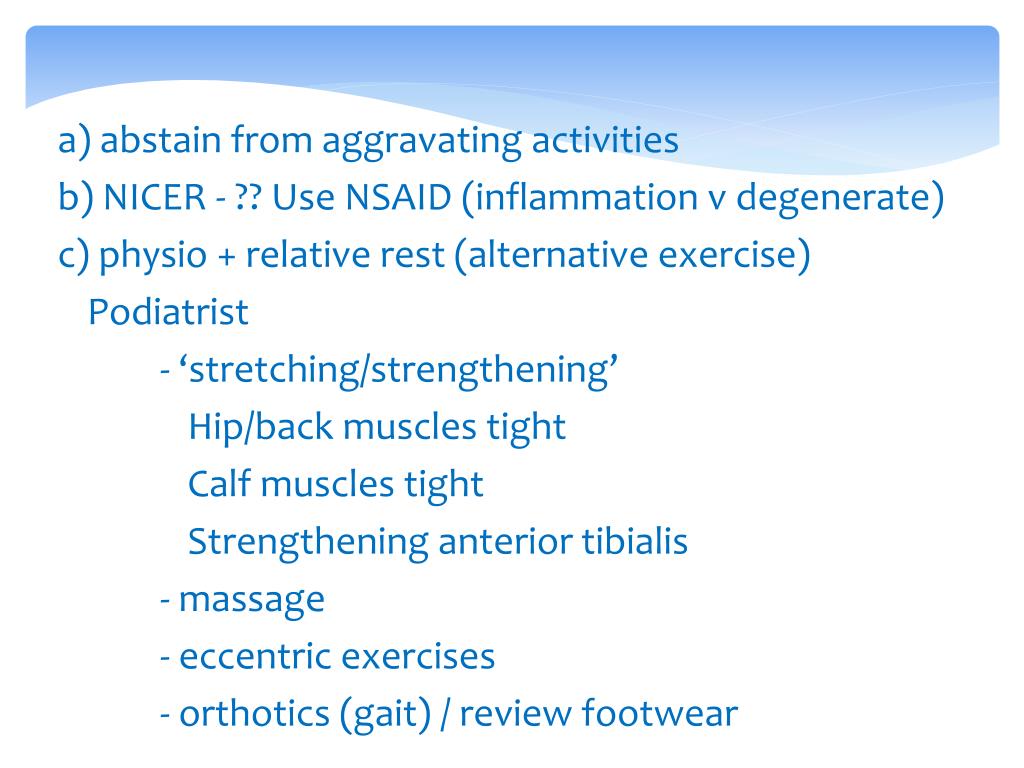 a) abstain from aggravating activities
b) NICER - ?? Use NSAID (inflammation v degenerate)
c) physio + relative rest (alternative exercise)
Podiatrist
- ‘stretching/strengthening’
Hip/back muscles tight
Calf muscles tight
Strengthening anterior tibialis
- massage
- eccentric exercises
- orthotics (gait) / review footwear